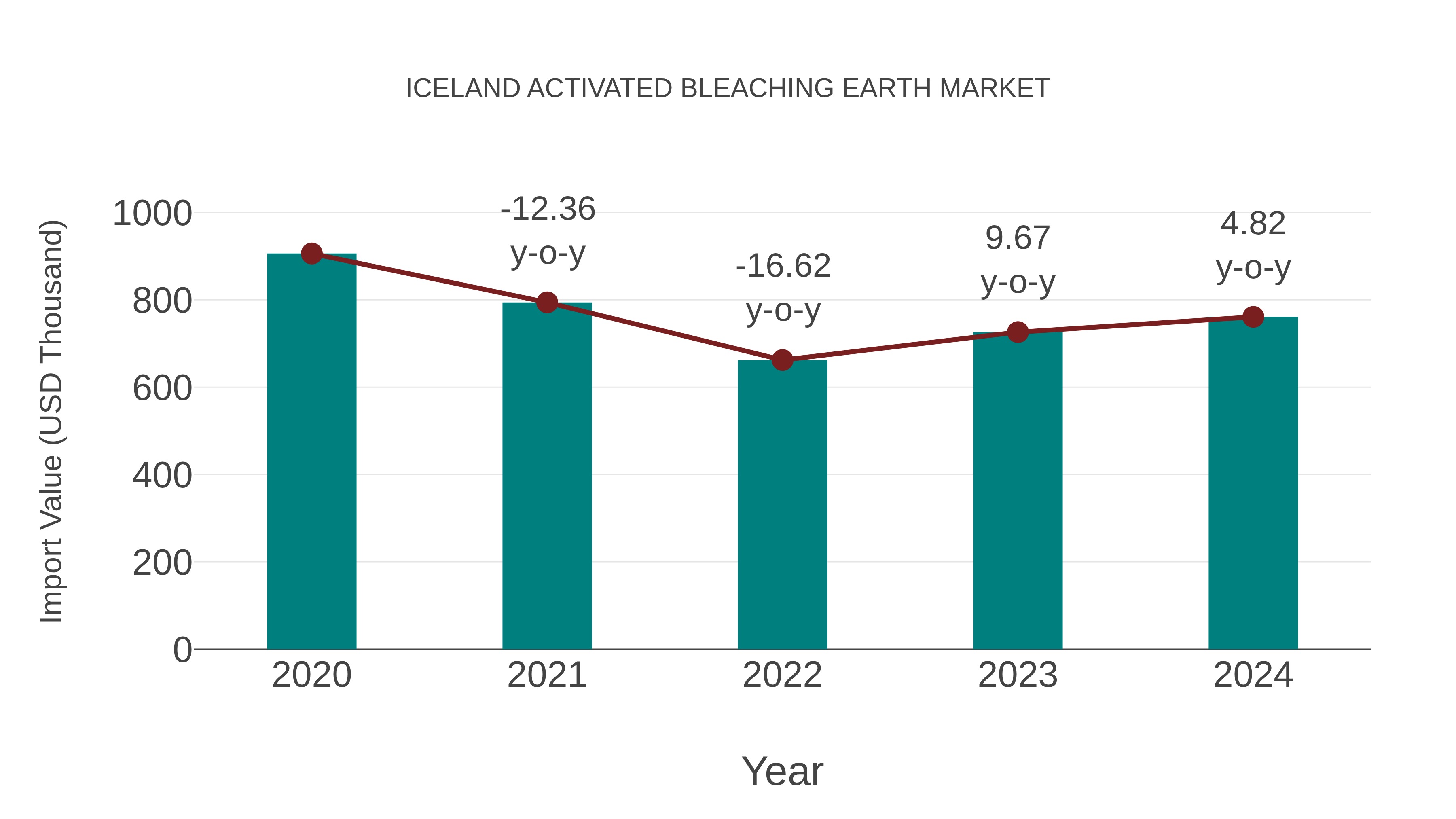 ICELAND ACTIVATED BLEACHING EARTH MARKET

Import Value (USD Thousand)

1000
800
600
400
200
0

-12.36 y-o-y
-16.62 y-o-y
9.67 y-o-y
4.82 y-o-y

2020
2021
2022
2023
2024

Year